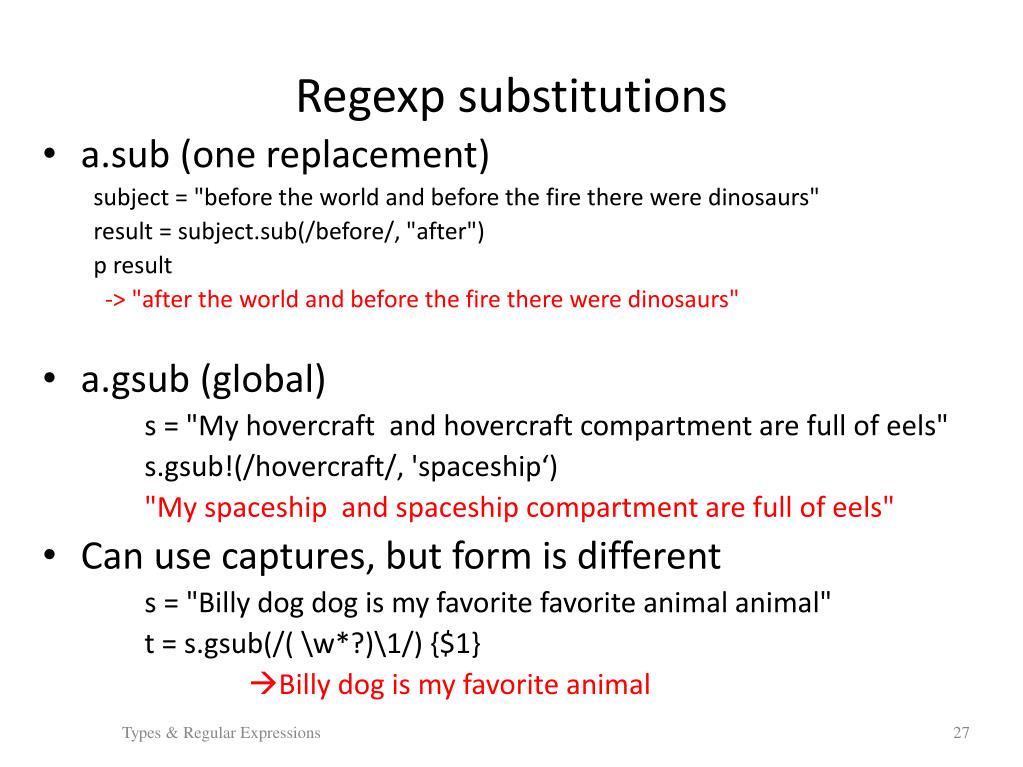 Regexp substitutions

• a.sub (one replacement)

subject = "before the world and before the fire there were dinosaurs"
result = subject.sub(/before/, "after")
p result
-> "after the world and before the fire there were dinosaurs"

• a.gsub (global)

s = "My hovercraft  and hovercraft compartment are full of eels"
s.gsub!(/hovercraft/, 'spaceship‘)
"My spaceship  and spaceship compartment are full of eels"

• Can use captures, but form is different

s = "Billy dog dog is my favorite favorite animal animal"
t = s.gsub(/( \w*?)\1/) {$1}
→Billy dog is my favorite animal

Types & Regular Expressions

27